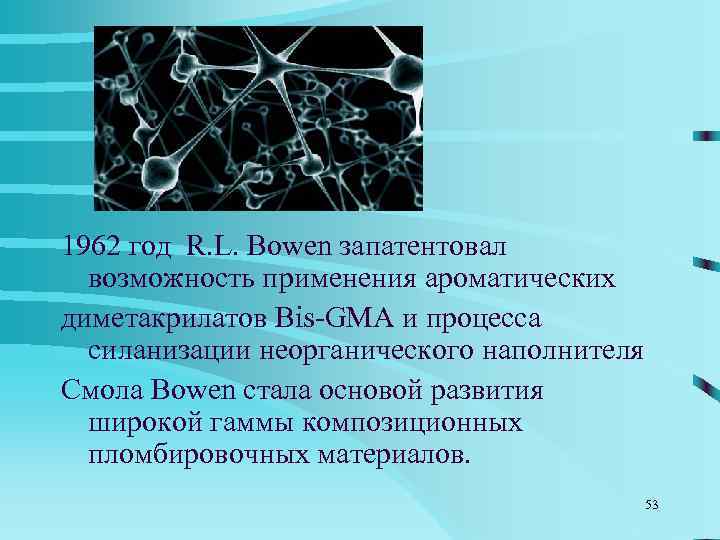 1962 год R.L. Bowen запатентовал возможность применения ароматических

диметакрилатов Bis-GMA и процесса силанизации неорганического наполнителя

Смола Bowen стала основой развития широкой гаммы композиционных пломбировочных материалов.

53